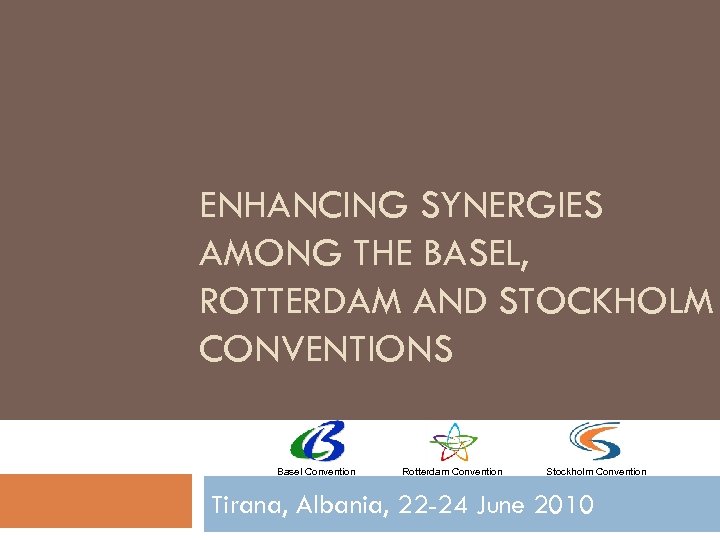 ENHANCING SYNERGIES AMONG THE BASEL, ROTTERDAM AND STOCKHOLM CONVENTIONS

Basel Convention

Rotterdam Convention

Stockholm Convention

Tirana, Albania, 22-24 June 2010